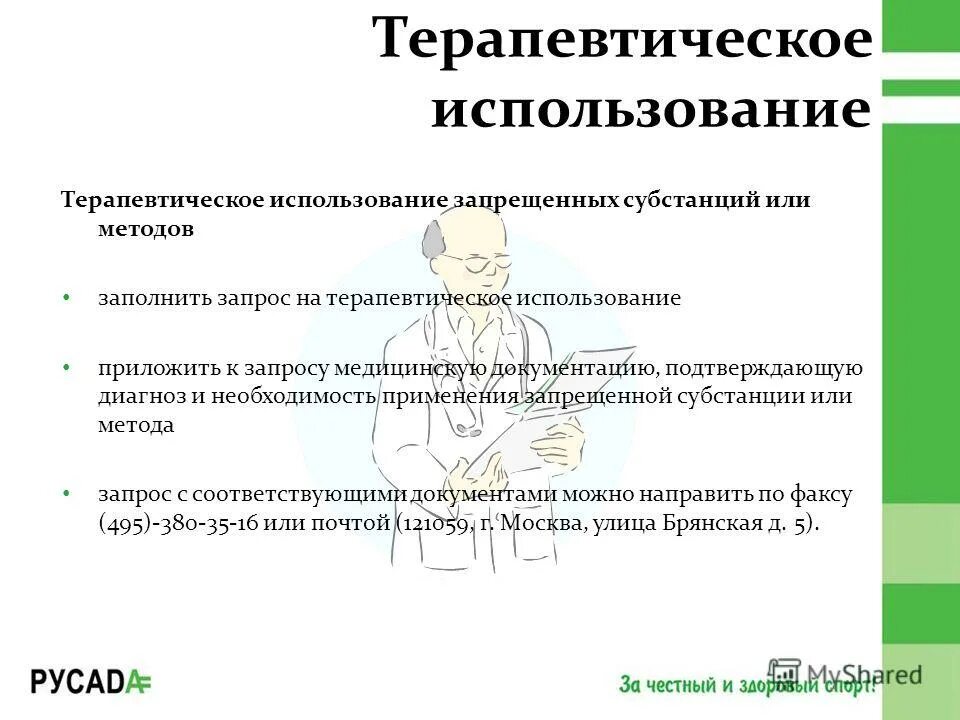 Терапевтическое использование

Терапевтическое использование запрещенных субстанций или методов

• заполнить запрос на терапевтическое использование

• приложить к запросу медицинскую документацию, подтверждающую диагноз и необходимость применения запрещенной субстанции или метода

• запрос с соответствующими документами можно направить по факсу (495)-380-35-16 или почтой (121059, г. Москва, улица Брянская д. 5).

РУСАДА

За честный и здоровый спорт!

MyShared